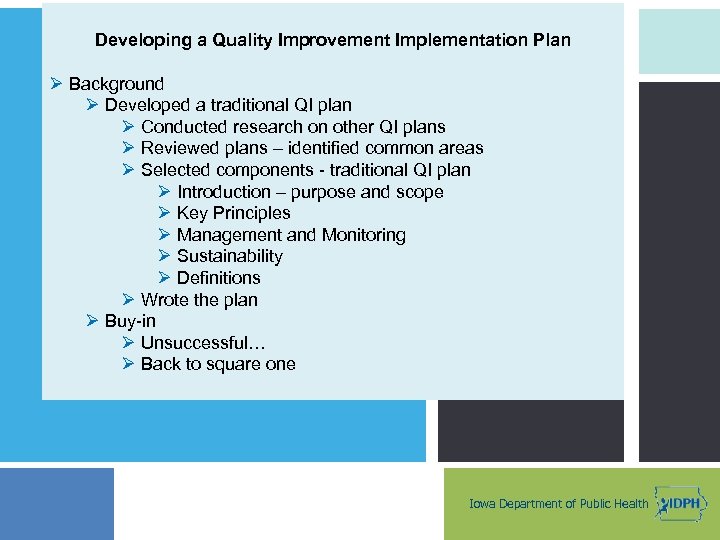 Developing a Quality Improvement Implementation Plan

➢ Background
➢ Developed a traditional QI plan
➢ Conducted research on other QI plans
➢ Reviewed plans – identified common areas
➢ Selected components - traditional QI plan
➢ Introduction – purpose and scope
➢ Key Principles
➢ Management and Monitoring
➢ Sustainability
➢ Definitions
➢ Wrote the plan
➢ Buy-in
➢ Unsuccessful…
➢ Back to square one

Iowa Department of Public Health IDPH